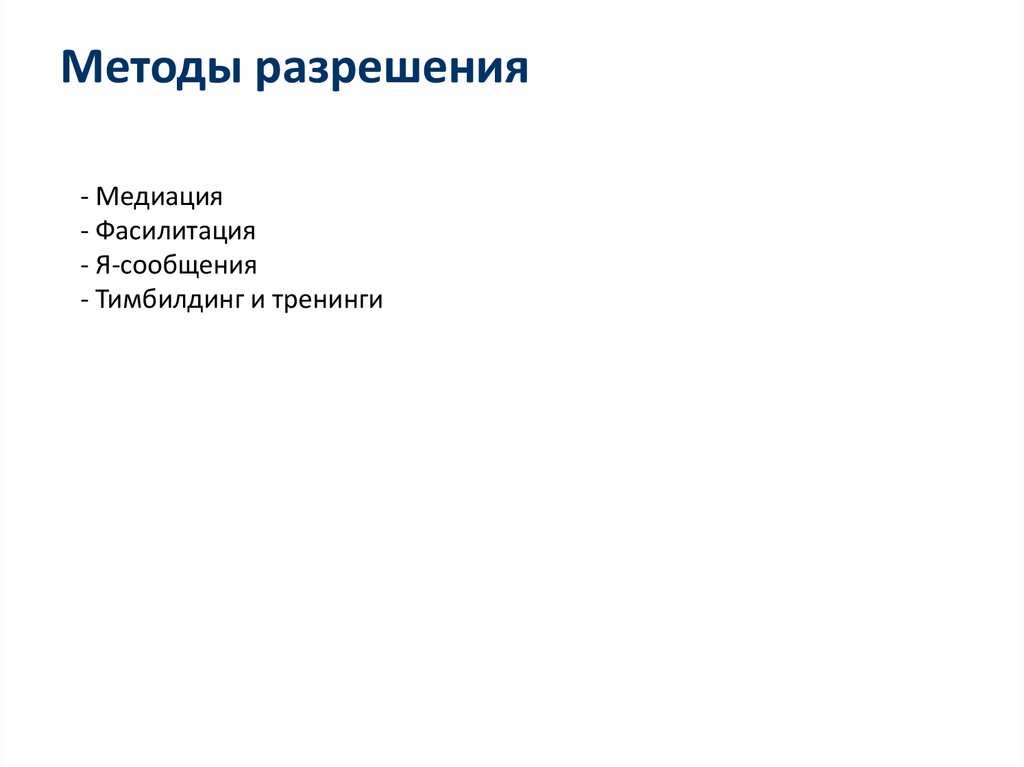 Методы разрешения

- Медиация
- Фасилитация
- Я-сообщения
- Тимбилдинг и тренинги